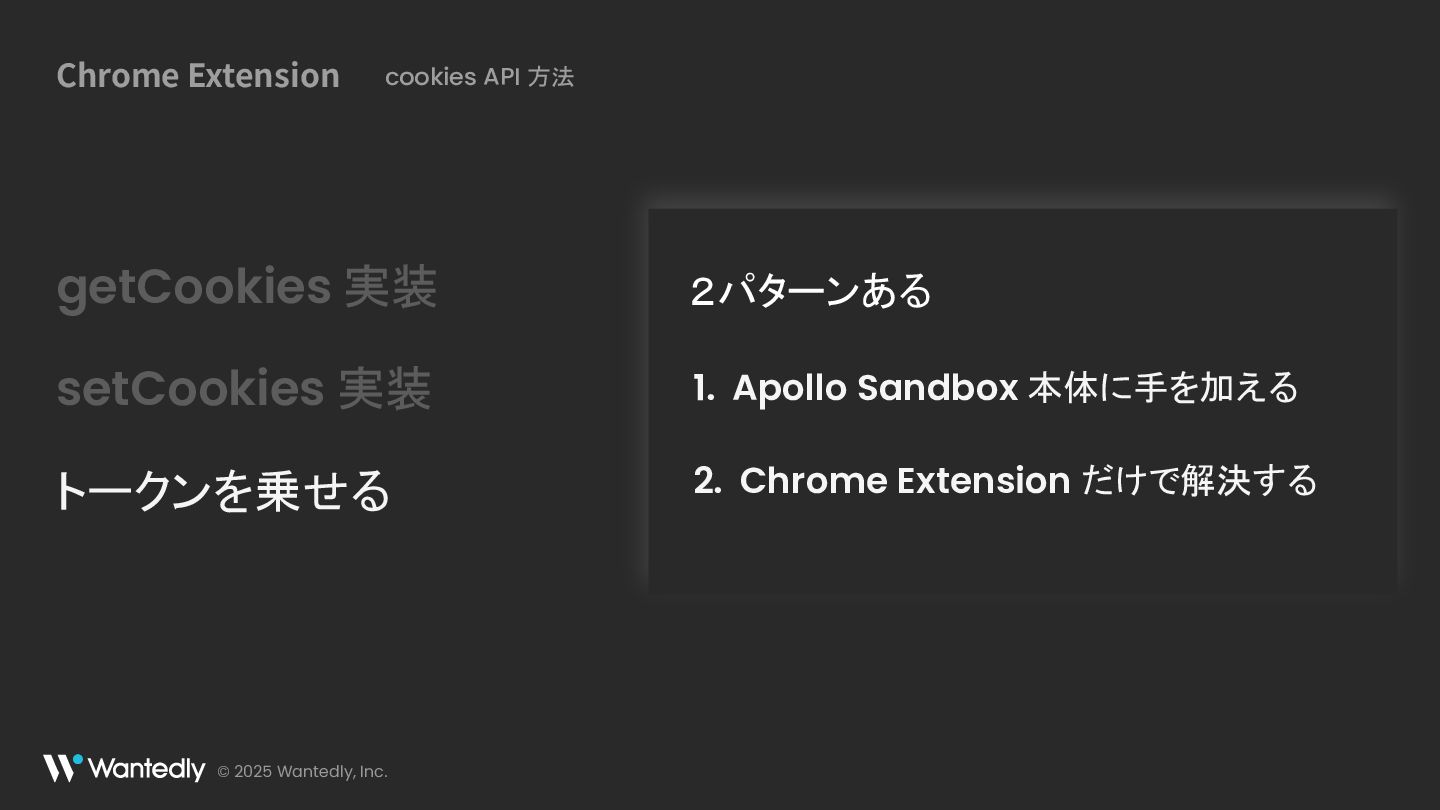 Chrome Extension cookies API 方法

getCookies 実装

setCookies 実装

トークンを乗せる

２パターンある

1. Apollo Sandbox 本体に手を加える

2. Chrome Extension だけで解決する

Wantedly © 2025 Wantedly, Inc.